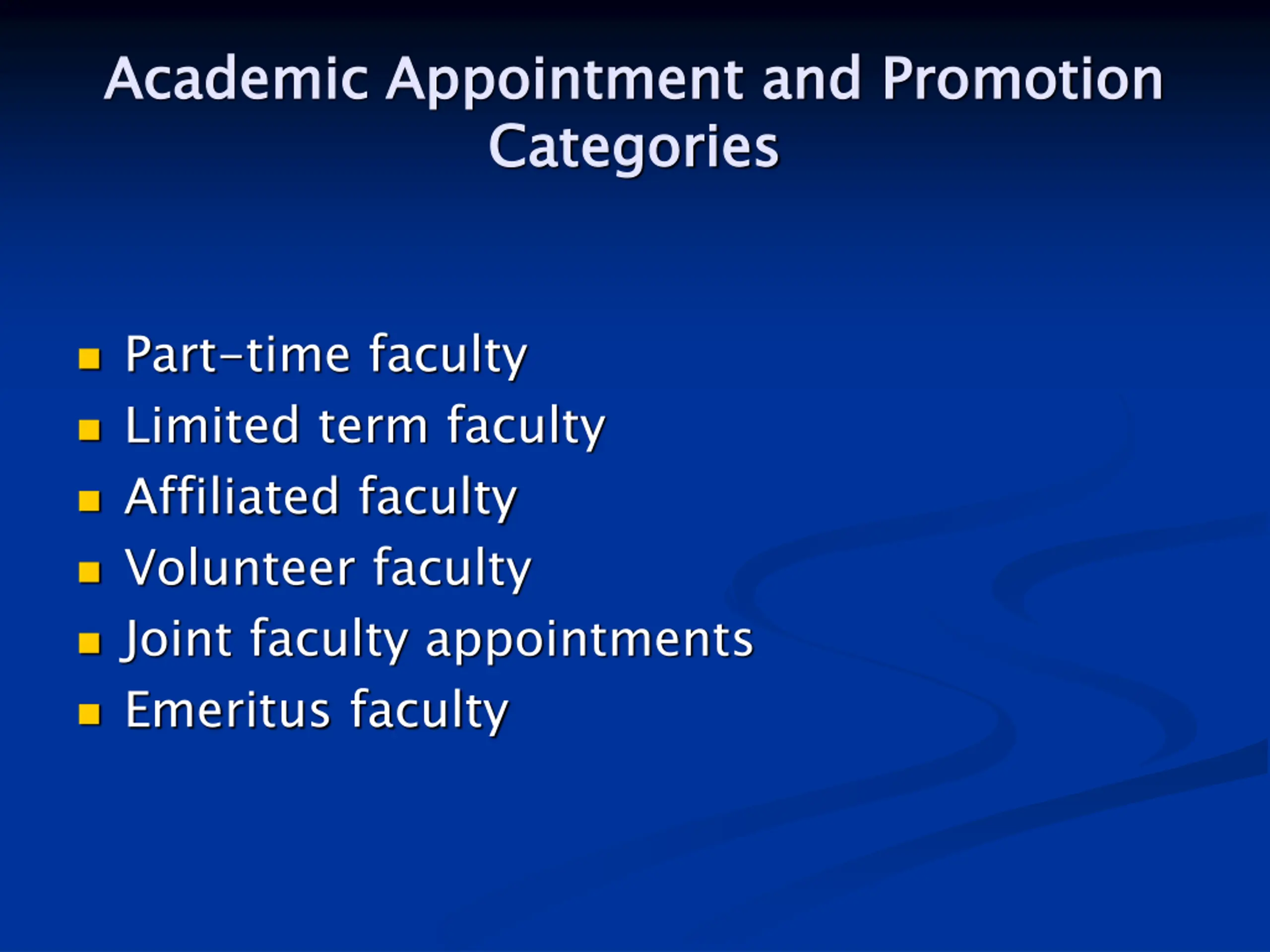 Academic Appointment and Promotion Categories

- Part-time faculty
- Limited term faculty
- Affiliated faculty
- Volunteer faculty
- Joint faculty appointments
- Emeritus faculty